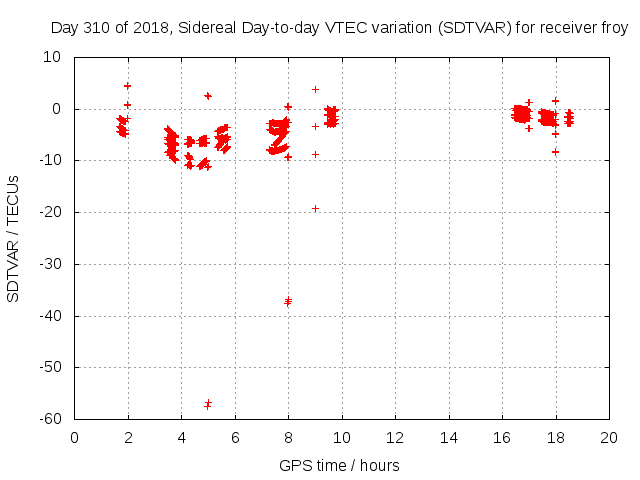 Day 310 of 2018, Sidereal Day-to-day VTEC variation (SDTVAR) for receiver froy

SDTVAR / TECUs

10
0
-10
-20
-30
-40
-50
-60

0 2 4 6 8 10 12 14 16 18 20

GPS time / hours